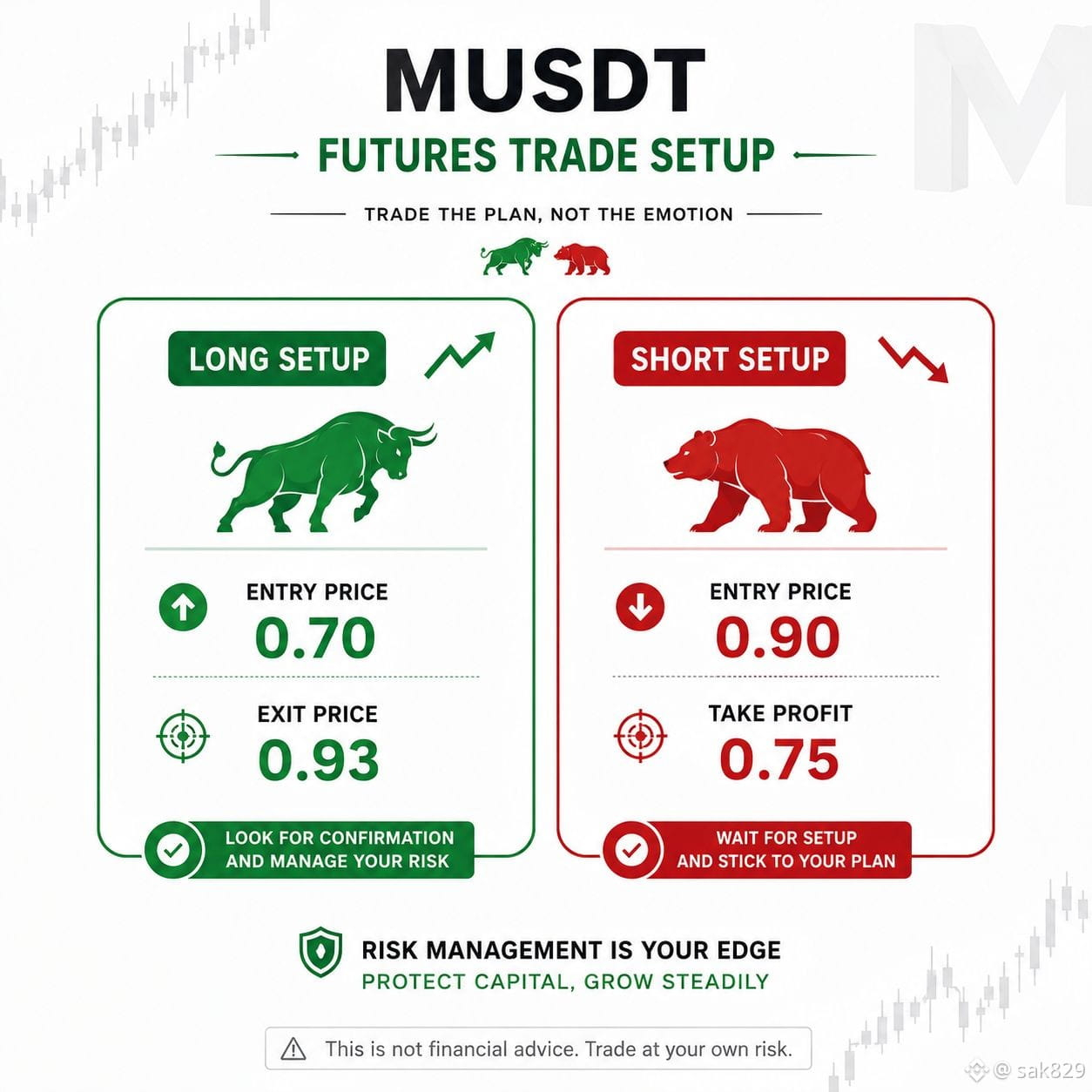 MUSDT

FUTURES TRADE SETUP

TRADE THE PLAN, NOT THE EMOTION

LONG SETUP

ENTRY PRICE
0.70

EXIT PRICE
0.93

LOOK FOR CONFIRMATION AND MANAGE YOUR RISK

SHORT SETUP

ENTRY PRICE
0.90

TAKE PROFIT
0.75

WAIT FOR SETUP AND STICK TO YOUR PLAN

RISK MANAGEMENT IS YOUR EDGE
PROTECT CAPITAL, GROW STEADILY

This is not financial advice. Trade at your own risk.

@ sak829